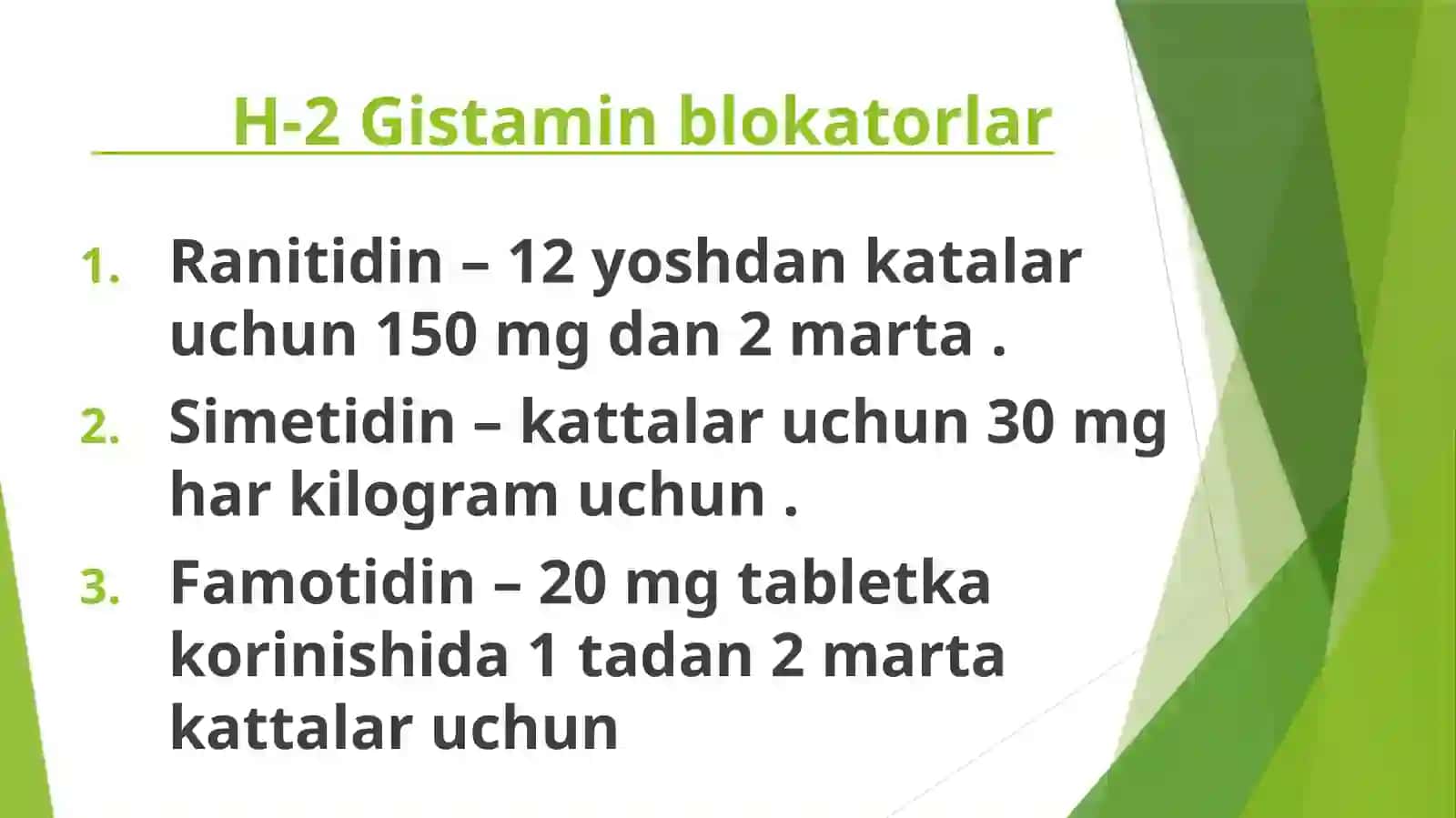 H-2 Gistamin blokatorlar

1. Ranitidin – 12 yoshdan katalar uchun 150 mg dan 2 marta .
2. Simetidin – kattalar uchun 30 mg har kilogram uchun .
3. Famotidin – 20 mg tabletka korinishida 1 tadan 2 marta kattalar uchun